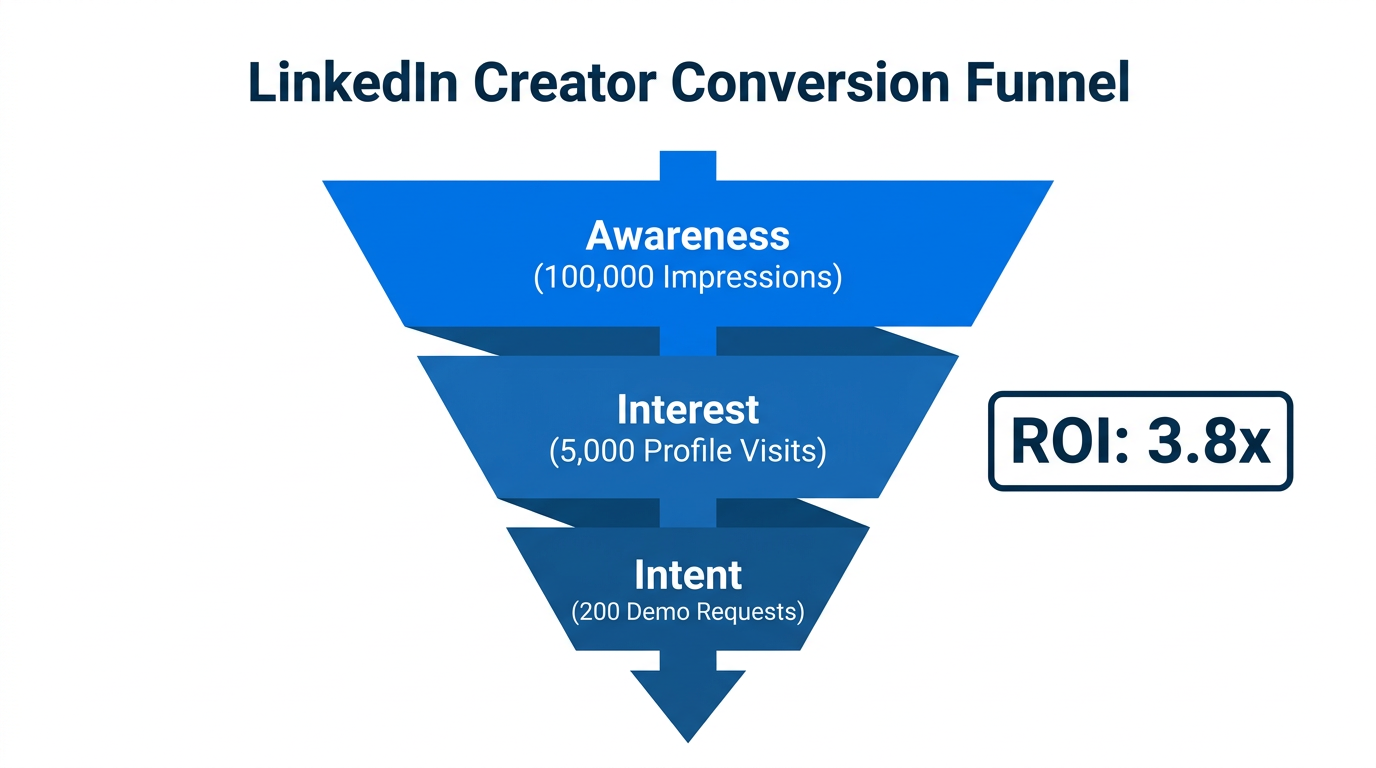 LinkedIn Creator Conversion Funnel

Awareness
(100,000 Impressions)

Interest
(5,000 Profile Visits)

Intent
(200 Demo Requests)

ROI: 3.8x